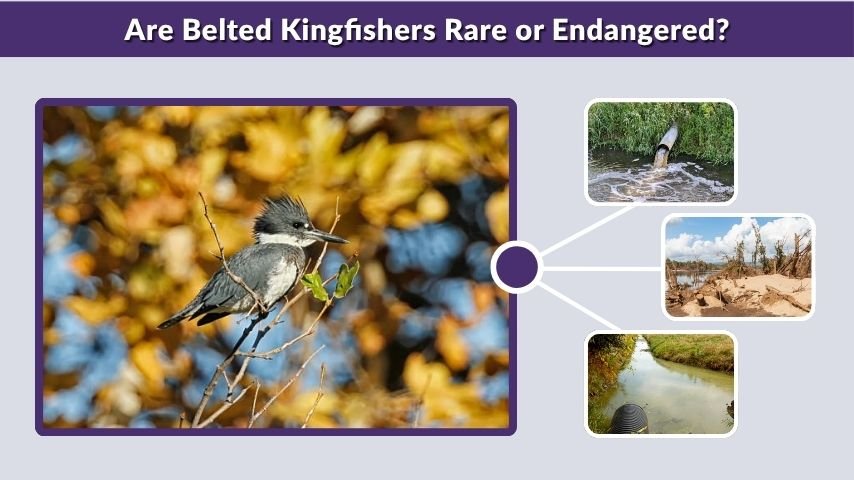 Are Belted Kingfishers Rare or Endangered?